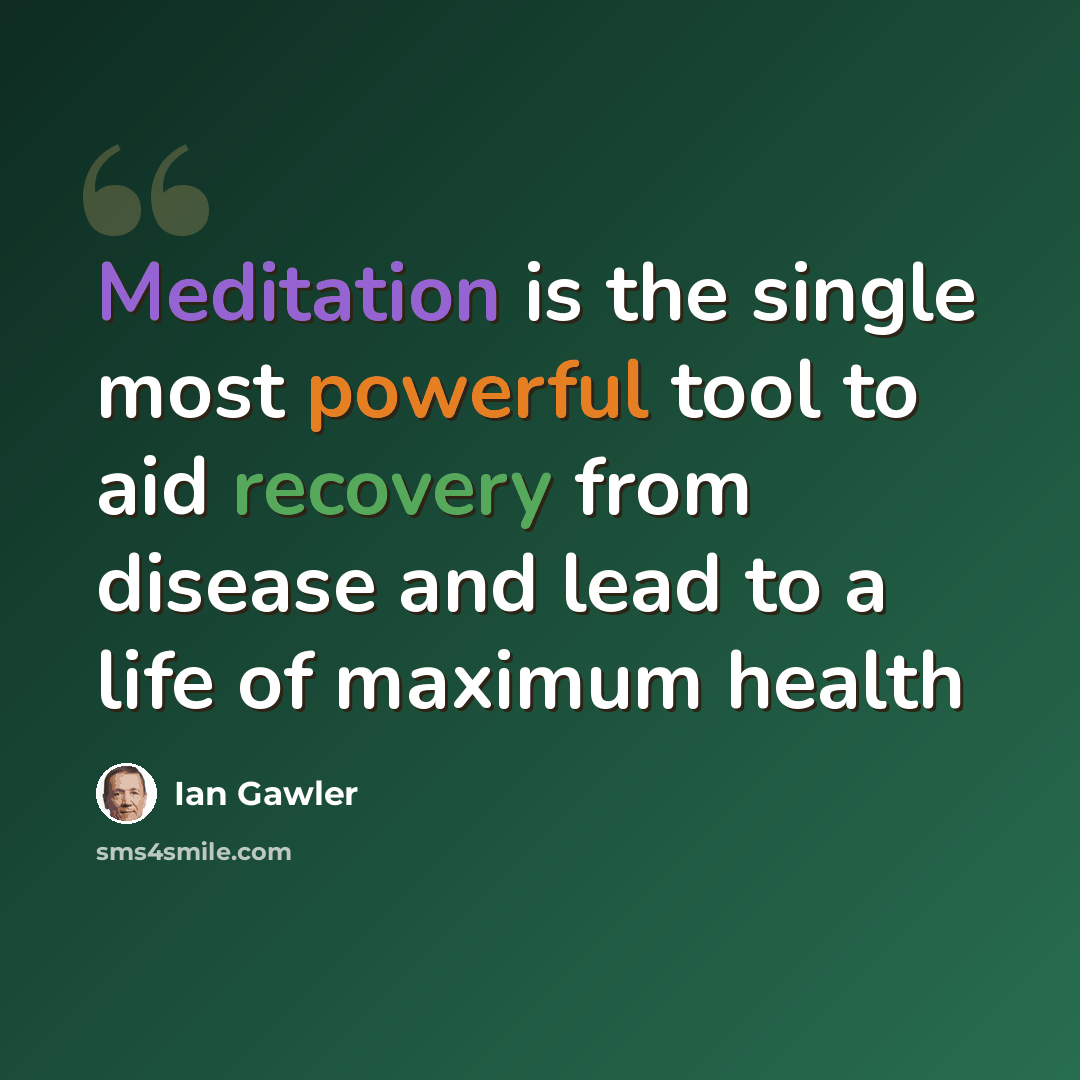 Meditation is the single most powerful tool to aid recovery from disease and lead to a life of maximum health

Ian Gawler

sms4smile.com